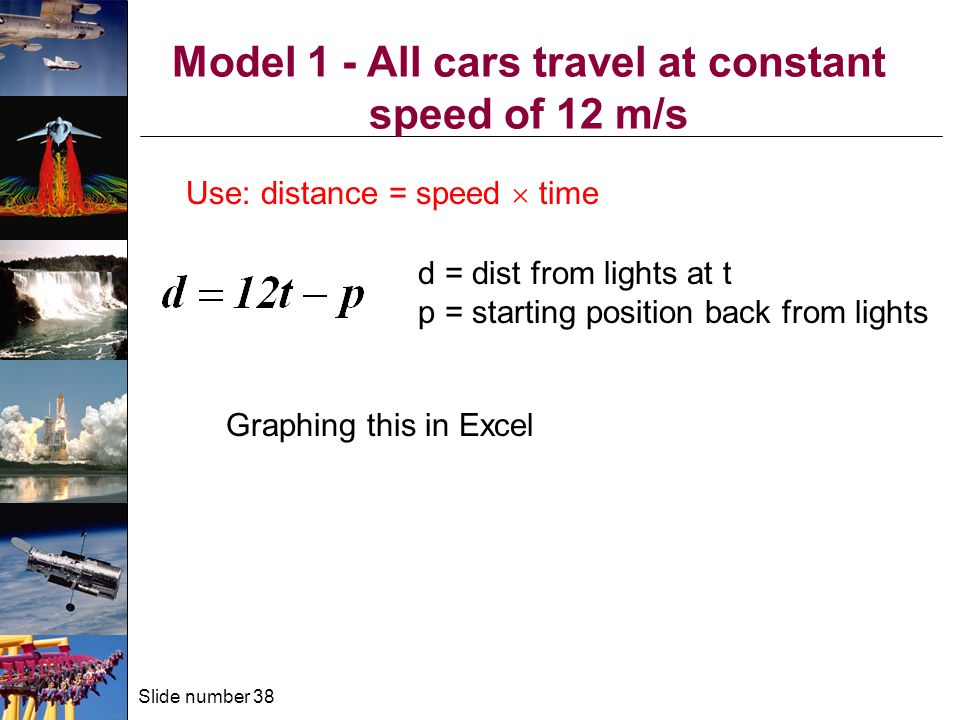 Model 1 - All cars travel at constant speed of 12 m/s

Use: distance = speed $\times$ time

$d = 12t - p$

d = dist from lights at t
p = starting position back from lights

Graphing this in Excel

Slide number 38